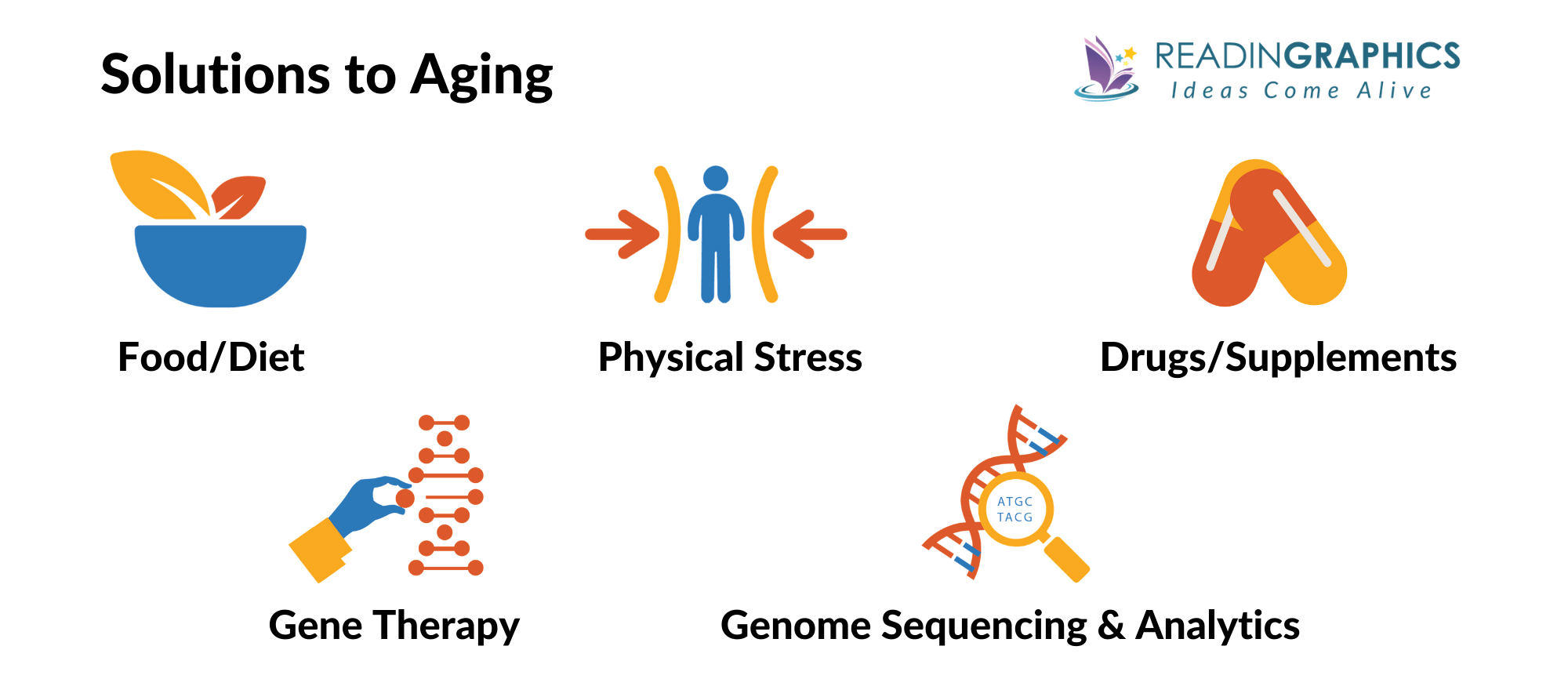 Solutions to Aging

READINGRAPHICS
Ideas Come Alive

Food/Diet

Physical Stress

Drugs/Supplements

Gene Therapy

ATGC
TACG

Genome Sequencing & Analytics